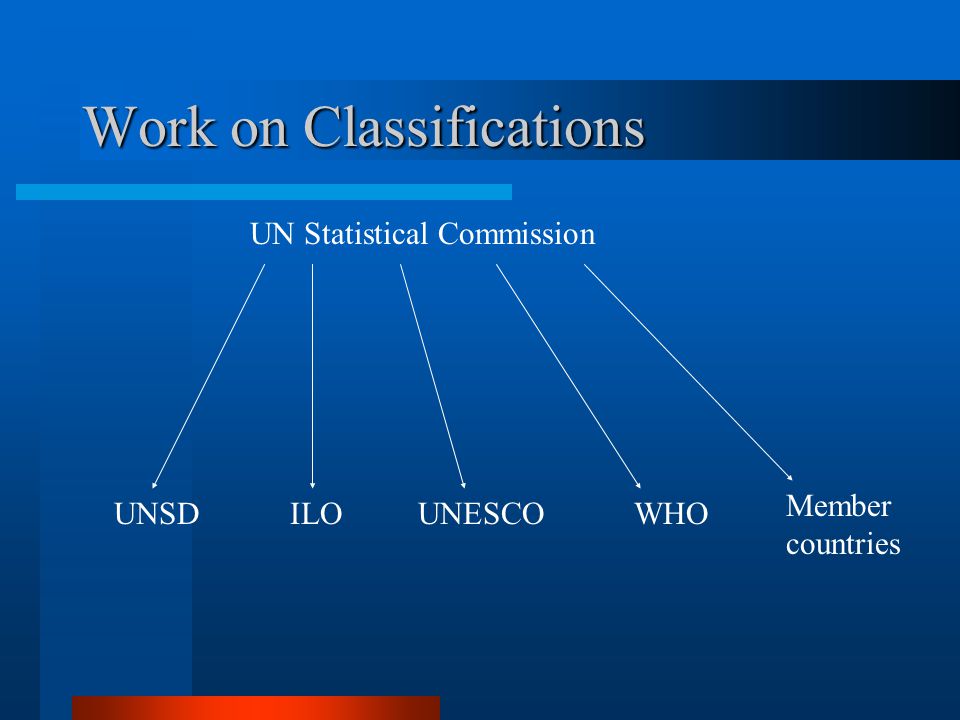 Work on Classifications

UN Statistical Commission

UNSD

ILO

UNESCO

WHO

Member countries